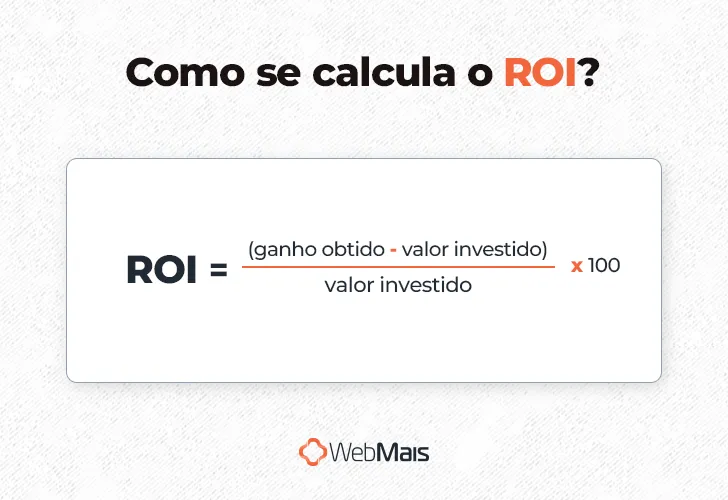 Como se calcula o ROI?

$ROI = \frac{(\text{ganho obtido} - \text{valor investido})}{\text{valor investido}} \times 100$

WebMais